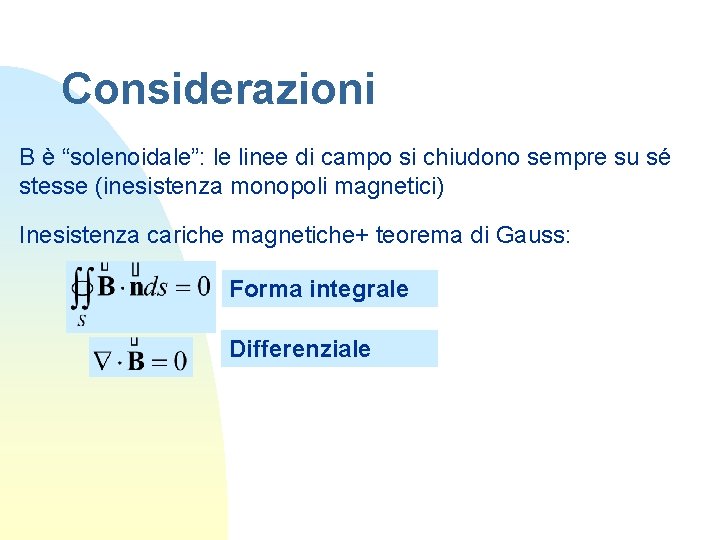 Considerazioni

B è “solenoidale”: le linee di campo si chiudono sempre su sé stesse (inesistenza monopoli magnetici)

Inesistenza cariche magnetiche+ teorema di Gauss:

$\oiint_S \vec{\mathbf{B}} \cdot \vec{\mathbf{n}} ds = 0$

Forma integrale

$\nabla \cdot \vec{\mathbf{B}} = 0$

Differenziale